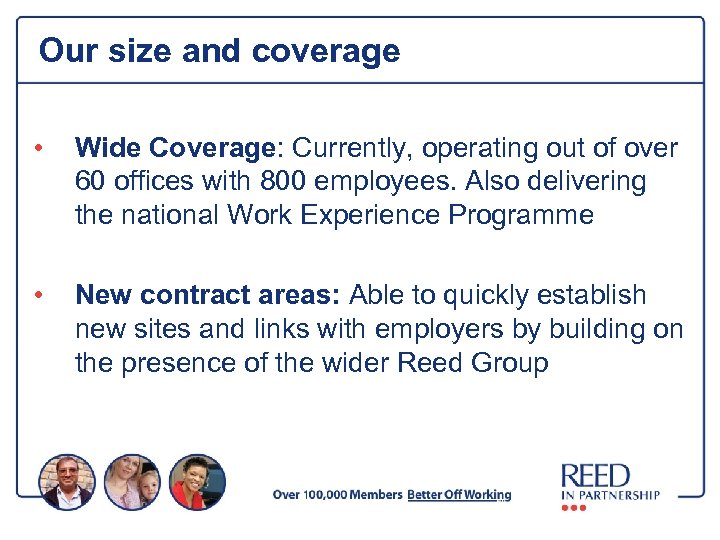 Our size and coverage

• Wide Coverage: Currently, operating out of over 60 offices with 800 employees. Also delivering the national Work Experience Programme

• New contract areas: Able to quickly establish new sites and links with employers by building on the presence of the wider Reed Group

Over 100,000 Members Better Off Working

REED IN PARTNERSHIP